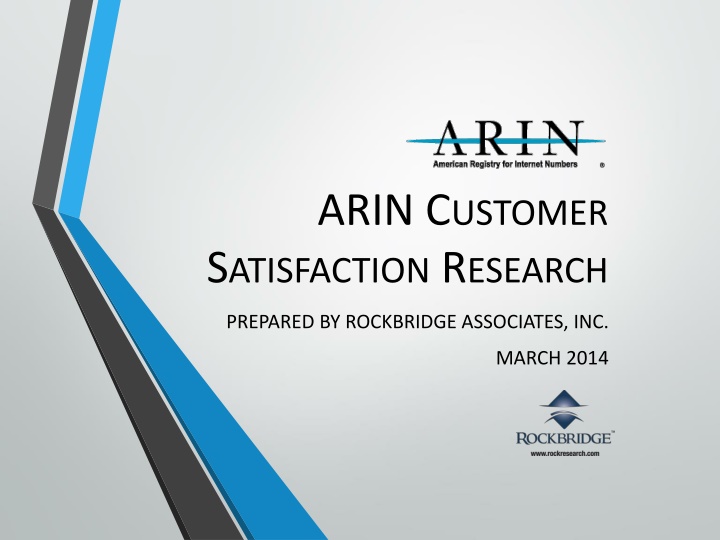 ARIN
American Registry for Internet Numbers ®

ARIN CUSTOMER SATISFACTION RESEARCH

PREPARED BY ROCKBRIDGE ASSOCIATES, INC.

MARCH 2014

ROCKBRIDGE™
www.rockresearch.com